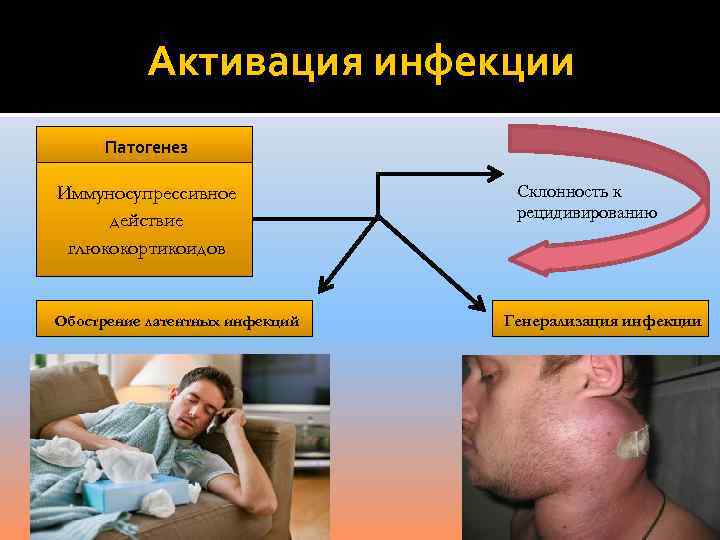 Активация инфекции

Патогенез

Иммуносупрессивное действие глюкокортикоидов

Склонность к рецидивированию

Обострение латентных инфекций

Генерализация инфекции